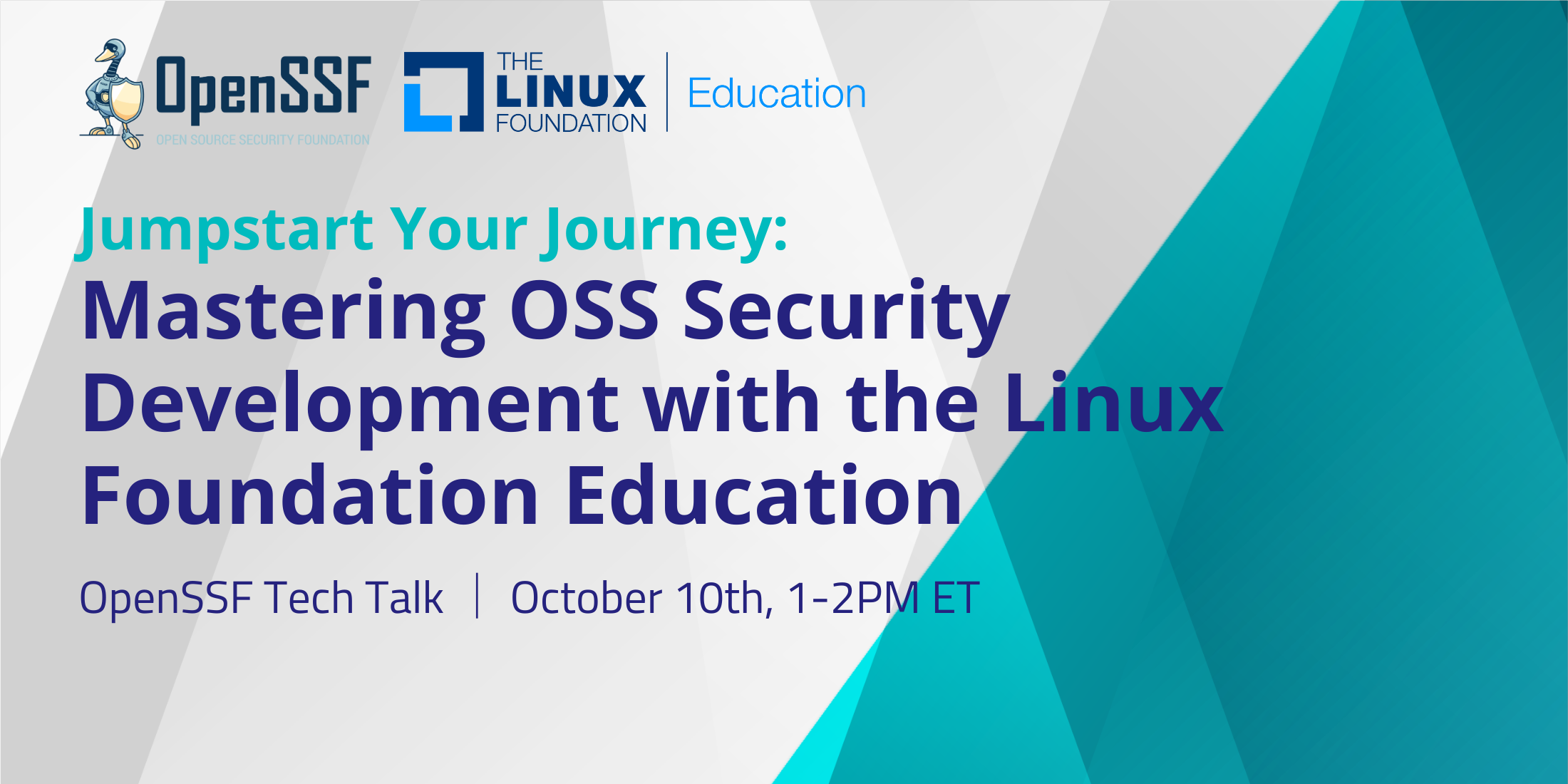 OpenSSF
OPEN SOURCE SECURITY FOUNDATION

THE LINUX FOUNDATION | Education

Jumpstart Your Journey:
Mastering OSS Security Development with the Linux Foundation Education

OpenSSF Tech Talk | October 10th, 1-2PM ET